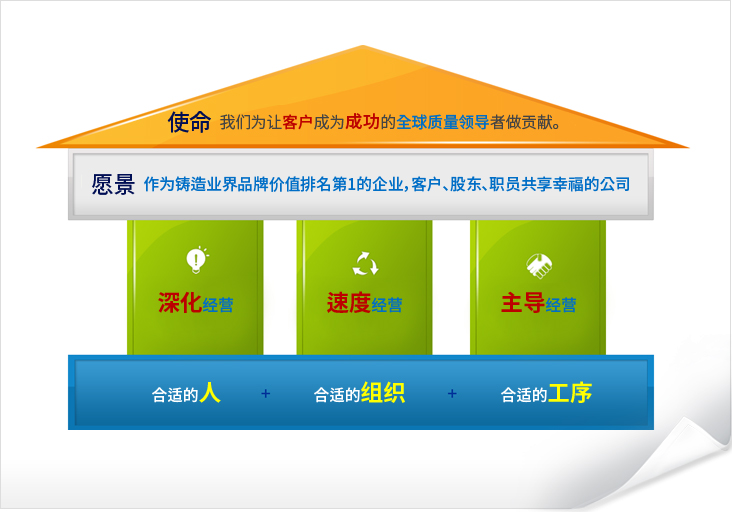 使命 我们为让客户成为成功的全球质量领导者做贡献。

愿景 作为铸造业界品牌价值排名第1的企业,客户、股东、职员共享幸福的公司

深化经营

速度经营

主导经营

合适的人 + 合适的组织 + 合适的工序